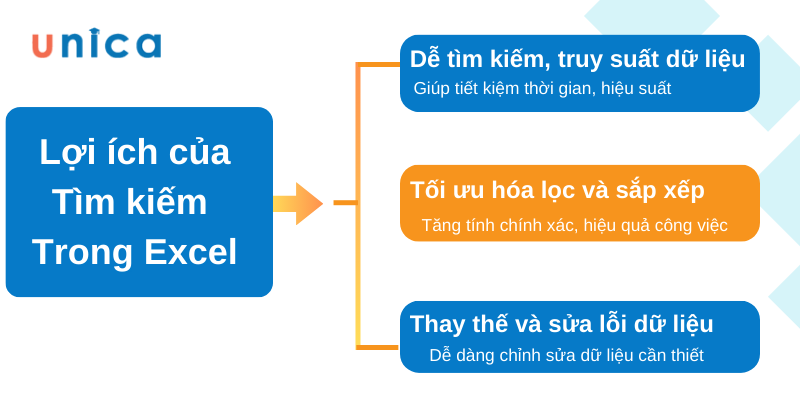 unica

Lợi ích của Tìm kiếm Trong Excel

Dễ tìm kiếm, truy suất dữ liệu
Giúp tiết kiệm thời gian, hiệu suất

Tối ưu hóa lọc và sắp xếp
Tăng tính chính xác, hiệu quả công việc

Thay thế và sửa lỗi dữ liệu
Dễ dàng chỉnh sửa dữ liệu cần thiết